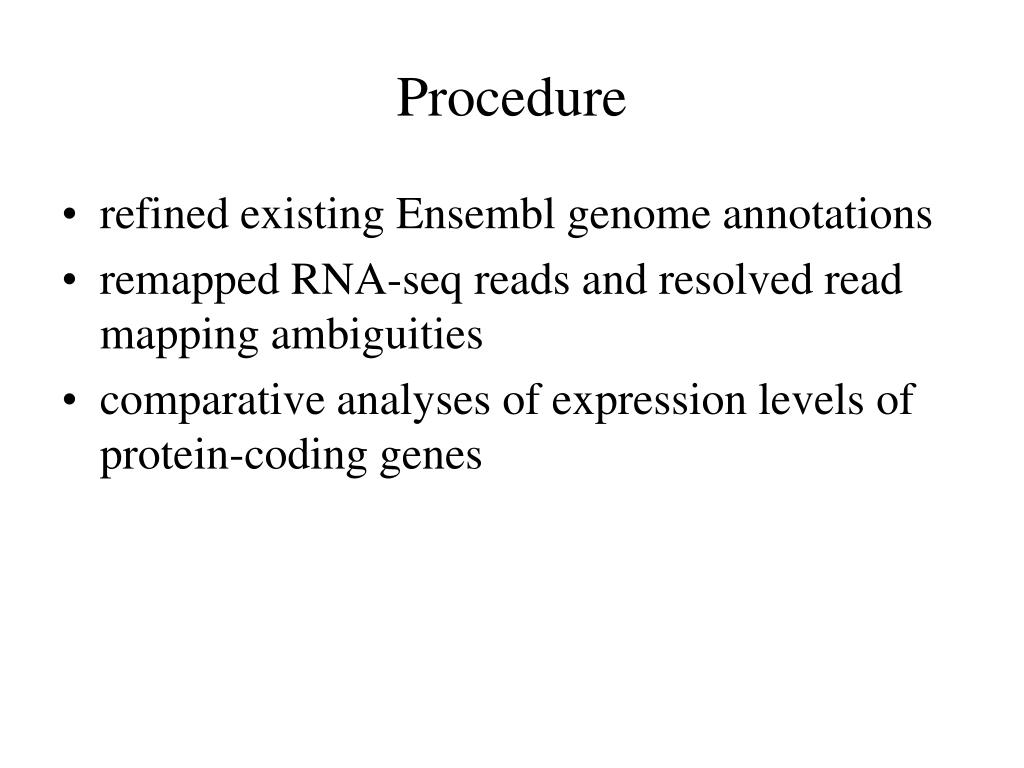 Procedure

• refined existing Ensembl genome annotations
• remapped RNA-seq reads and resolved read mapping ambiguities
• comparative analyses of expression levels of protein-coding genes